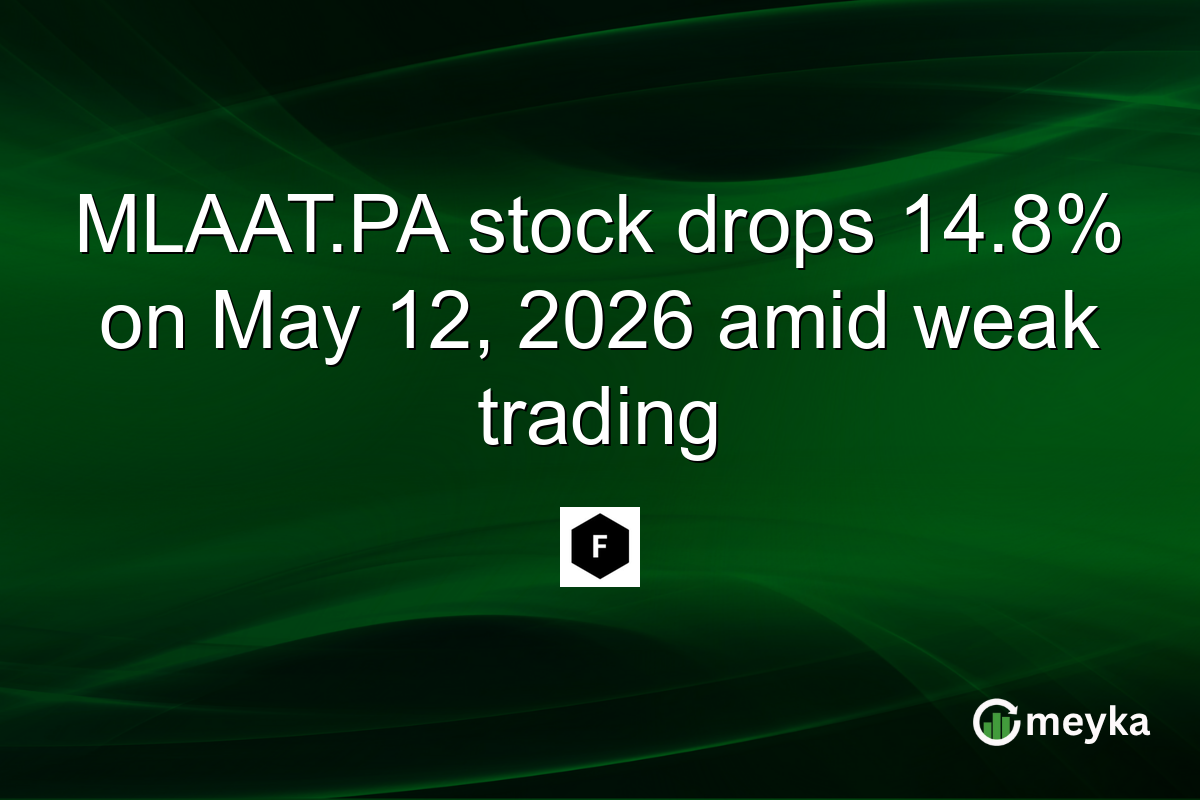 MLAAT.PA stock drops 14.8% on May 12, 2026 amid weak trading

F

meyka